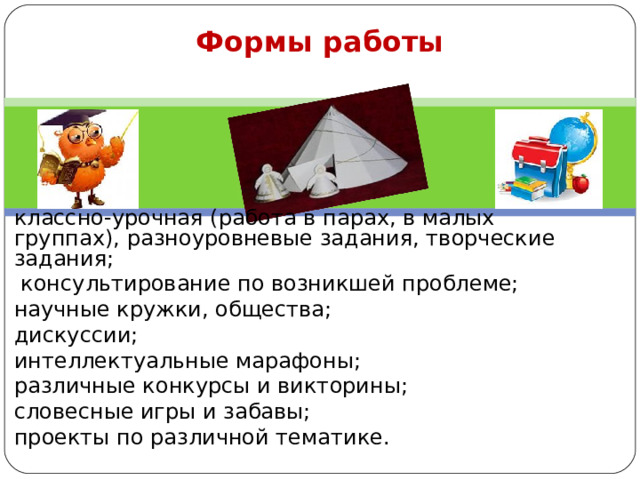 Формы работы

классно-урочная (работа в парах, в малых группах), разноуровневые задания, творческие задания;
консультирование по возникшей проблеме;
научные кружки, общества;
дискуссии;
интеллектуальные марафоны;
различные конкурсы и викторины;
словесные игры и забавы;
проекты по различной тематике.